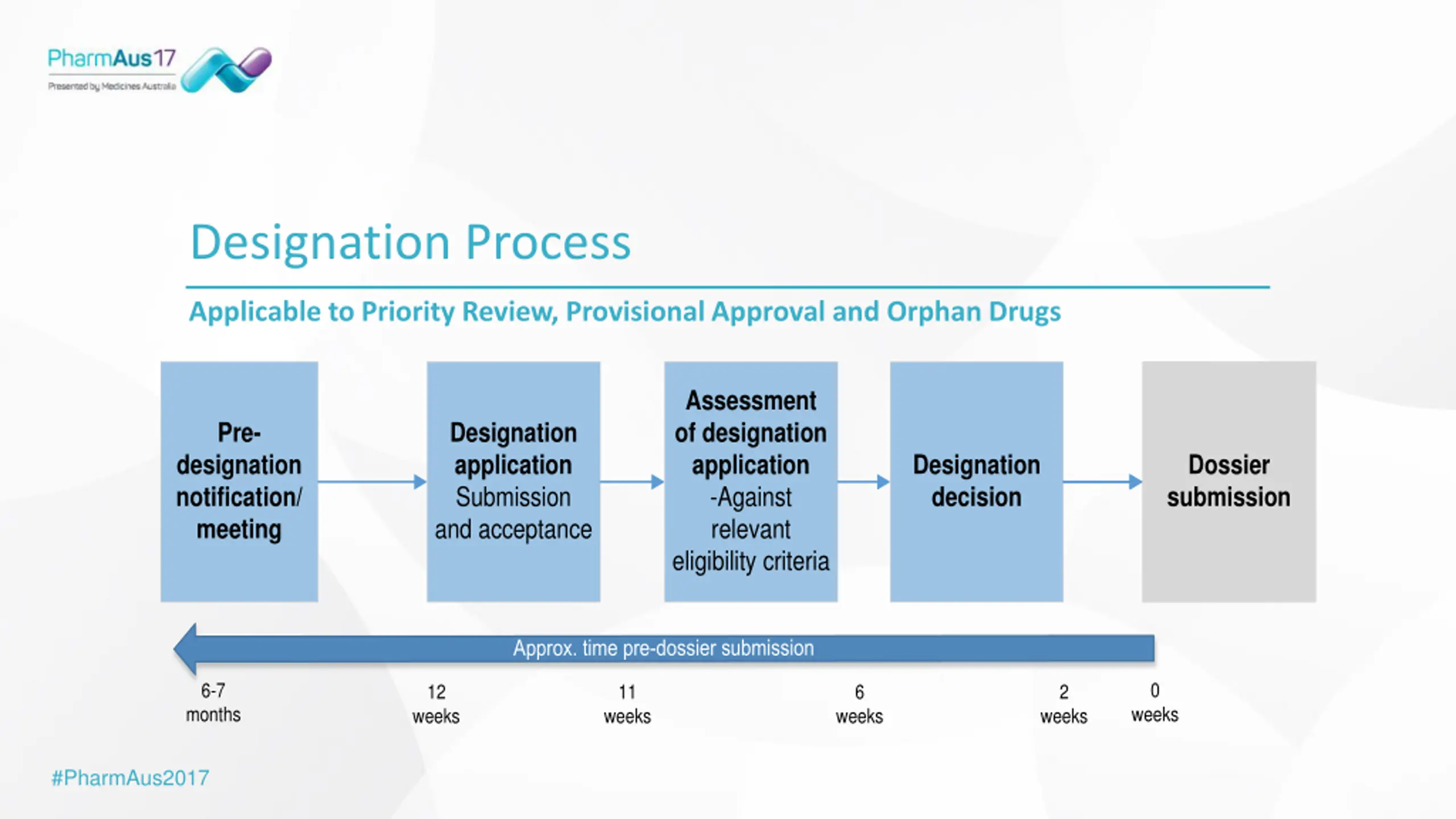 PharmAus17
Presented by Medicines Australia

Designation Process

Applicable to Priority Review, Provisional Approval and Orphan Drugs

Pre-designation notification/ meeting

Designation application Submission and acceptance

Assessment of designation application -Against relevant eligibility criteria

Designation decision

Dossier submission

Approx. time pre-dossier submission

6-7 months

12 weeks

11 weeks

6 weeks

2 weeks

0 weeks

#PharmAus2017